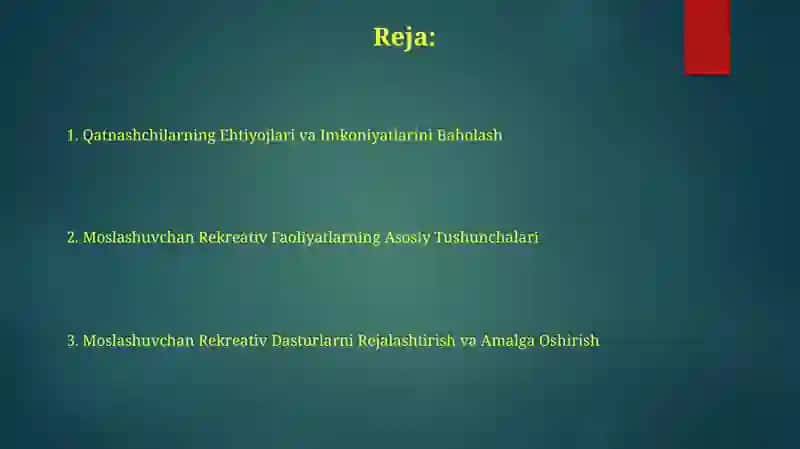 Reja:

1. Qatnashchilarning Ehtiyojlari va Imkoniyatlarini Baholash

2. Moslashuvchan Rekreativ Faoliyatlarning Asosiy Tushunchalari

3. Moslashuvchan Rekreativ Dasturlarni Rejalashtirish va Amalga Oshirish